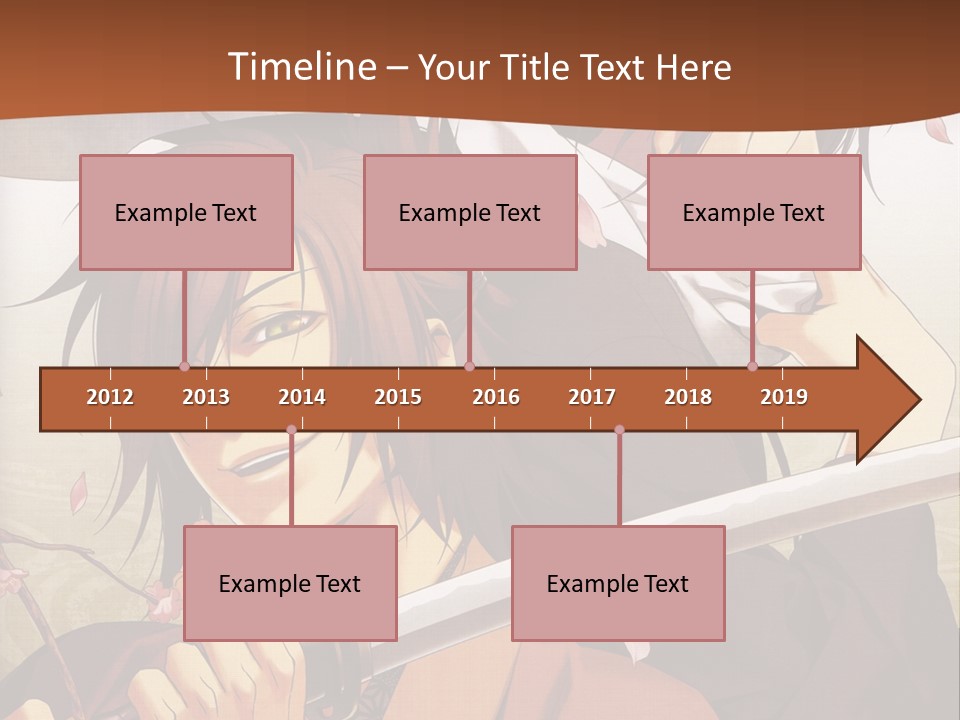 Timeline – Your Title Text Here

Example Text

Example Text

Example Text

2012 2013 2014 2015 2016 2017 2018 2019

Example Text

Example Text